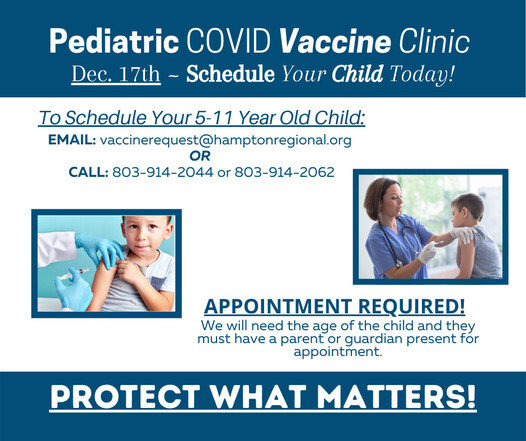 Pediatric COVID Vaccine Clinic
Dec. 17th ~ Schedule Your Child Today!

To Schedule Your 5-11 Year Old Child:
EMAIL: vaccinerequest@hamptonregional.org
OR
CALL: 803-914-2044 or 803-914-2062

APPOINTMENT REQUIRED!
We will need the age of the child and they must have a parent or guardian present for appointment.

PROTECT WHAT MATTERS!